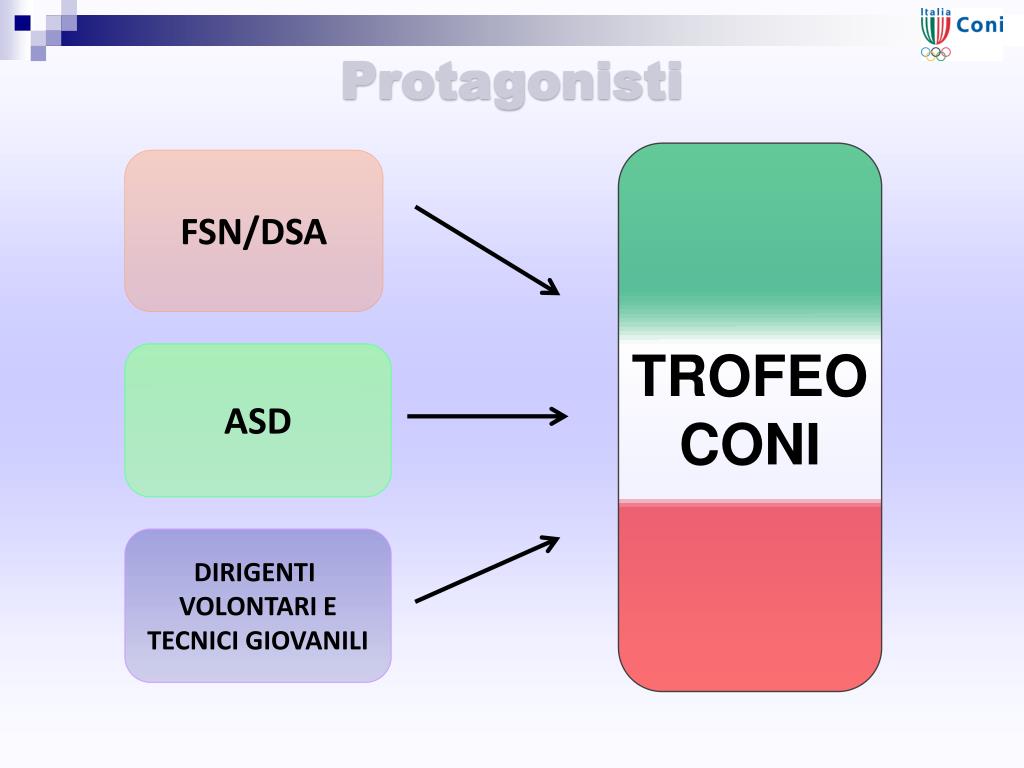 Italia Coni

Protagonisti

FSN/DSA

ASD

DIRIGENTI VOLONTARI E TECNICI GIOVANILI

TROFEO CONI